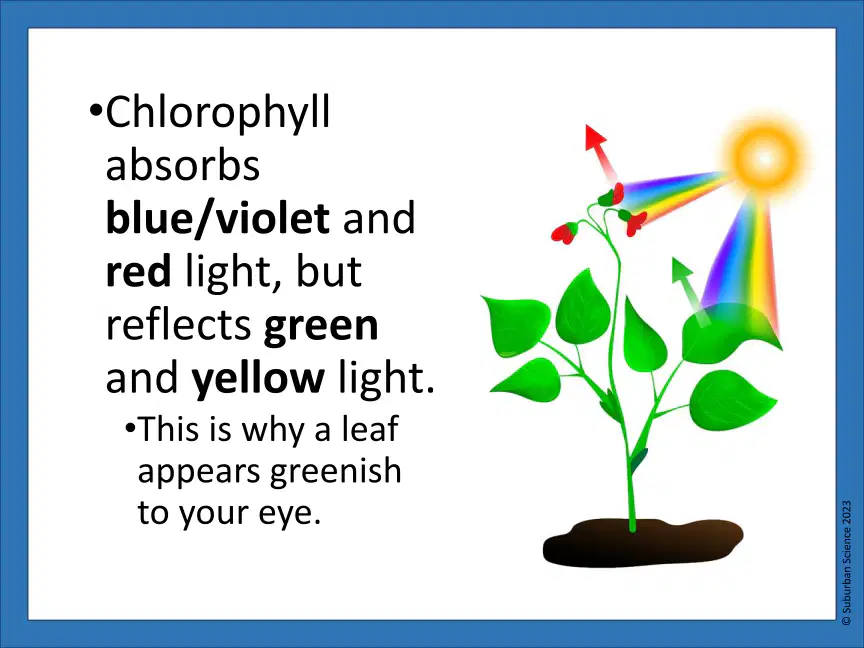 •Chlorophyll absorbs blue/violet and red light, but reflects green and yellow light.

•This is why a leaf appears greenish to your eye.

© Suburban Science 2023